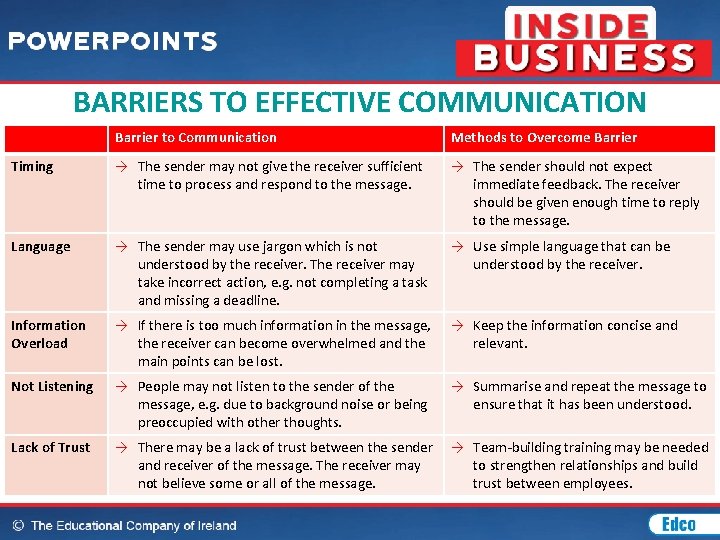 POWERPOINTS

INSIDE BUSINESS

BARRIERS TO EFFECTIVE COMMUNICATION

| | Barrier to Communication | Methods to Overcome Barrier |
|---|---|---|
| Timing | → The sender may not give the receiver sufficient time to process and respond to the message. | → The sender should not expect immediate feedback. The receiver should be given enough time to reply to the message. |
| Language | → The sender may use jargon which is not understood by the receiver. The receiver may take incorrect action, e.g. not completing a task and missing a deadline. | → Use simple language that can be understood by the receiver. |
| Information Overload | → If there is too much information in the message, the receiver can become overwhelmed and the main points can be lost. | → Keep the information concise and relevant. |
| Not Listening | → People may not listen to the sender of the message, e.g. due to background noise or being preoccupied with other thoughts. | → Summarise and repeat the message to ensure that it has been understood. |
| Lack of Trust | → There may be a lack of trust between the sender and receiver of the message. The receiver may not believe some or all of the message. | → Team-building training may be needed to strengthen relationships and build trust between employees. |

© The Educational Company of Ireland

Edco